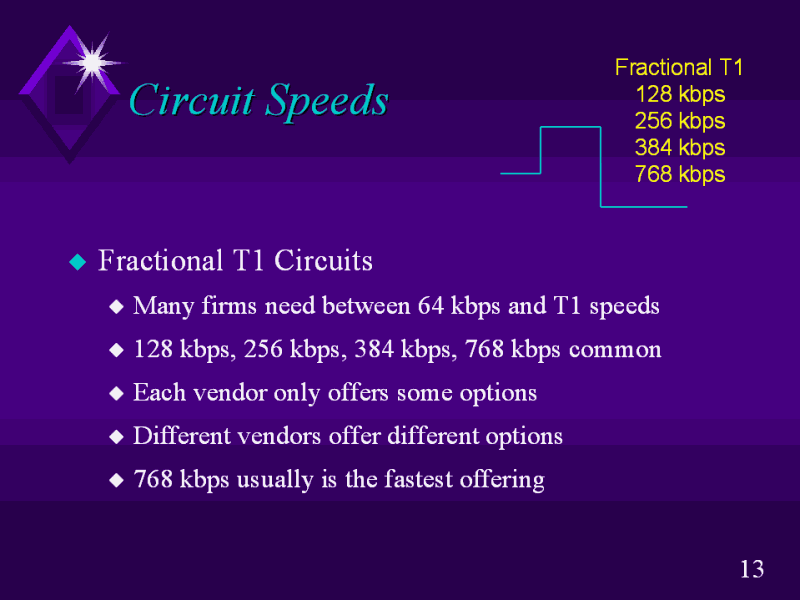 Circuit Speeds

Fractional T1
128 kbps
256 kbps
384 kbps
768 kbps

Fractional T1 Circuits

Many firms need between 64 kbps and T1 speeds

128 kbps, 256 kbps, 384 kbps, 768 kbps common

Each vendor only offers some options

Different vendors offer different options

768 kbps usually is the fastest offering

13